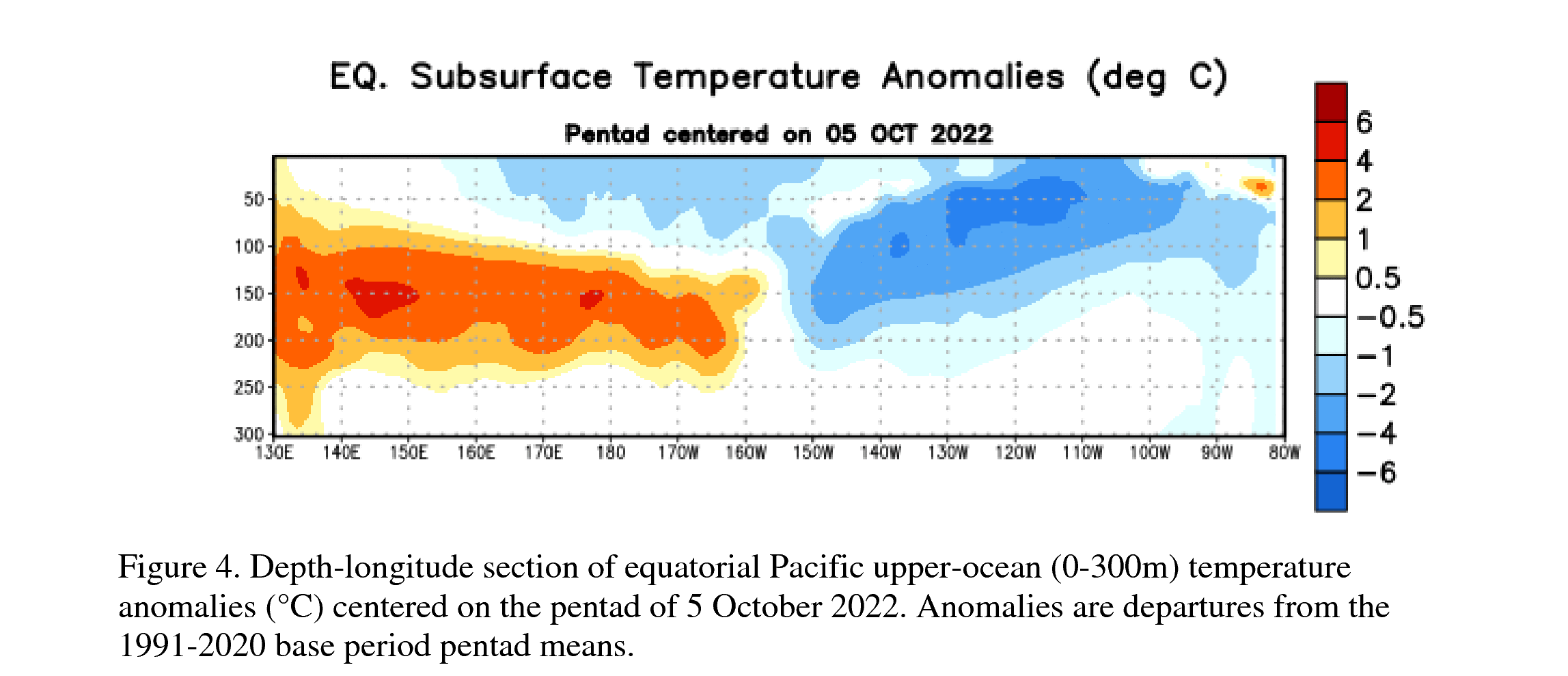 EQ. Subsurface Temperature Anomalies (deg C)

Pentad centered on 05 OCT 2022

50
100
150
200
250
300

130E 140E 150E 160E 170E 180 170W 160W 150W 140W 130W 120W 110W 100W 90W 80W

6
4
2
1
0.5
−0.5
−1
−2
−4
−6

Figure 4. Depth-longitude section of equatorial Pacific upper-ocean (0-300m) temperature anomalies (°C) centered on the pentad of 5 October 2022. Anomalies are departures from the 1991-2020 base period pentad means.